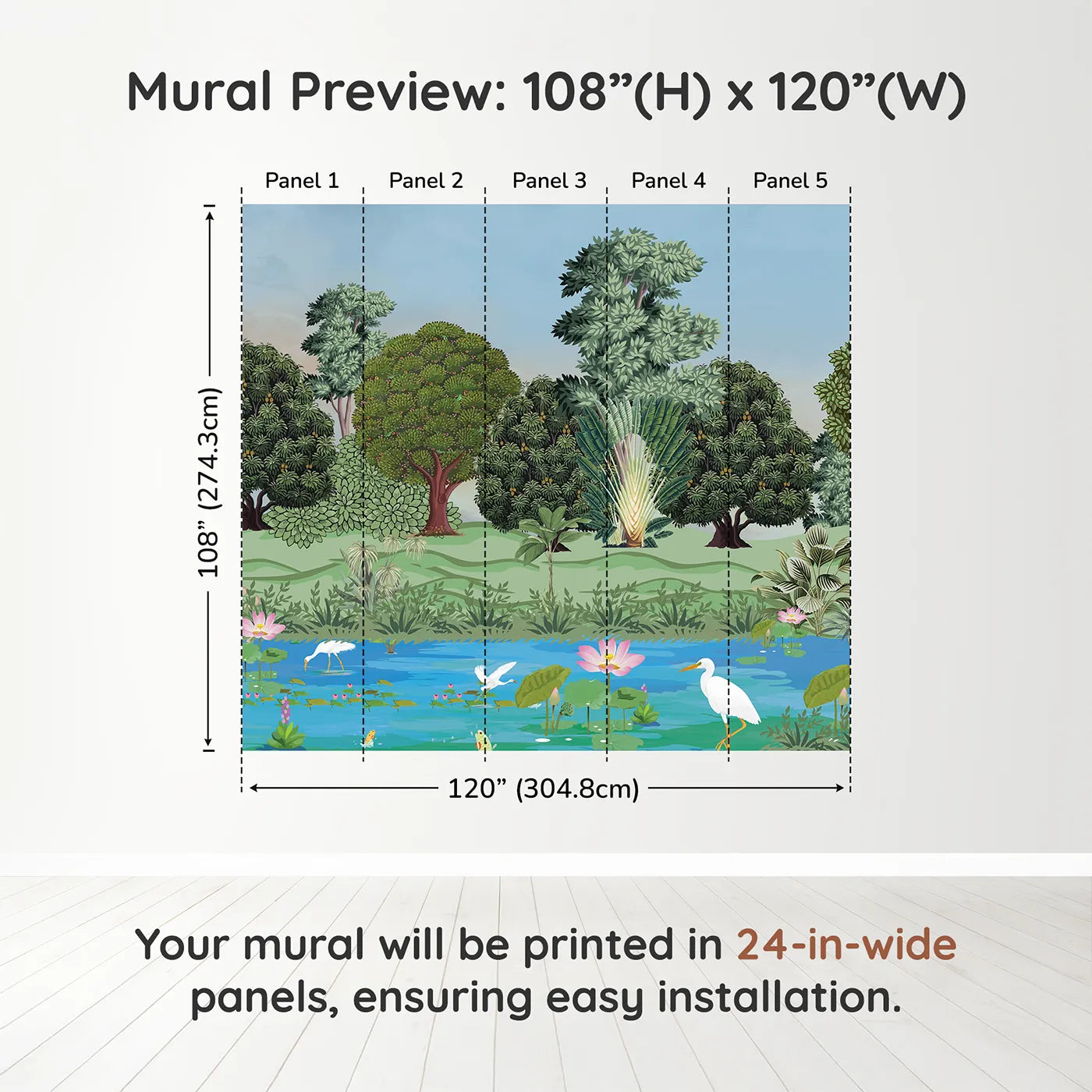 Mural Preview: 108”(H) x 120”(W)

Panel 1 Panel 2 Panel 3 Panel 4 Panel 5

108” (274.3cm)

120” (304.8cm)

Your mural will be printed in 24-in-wide panels, ensuring easy installation.